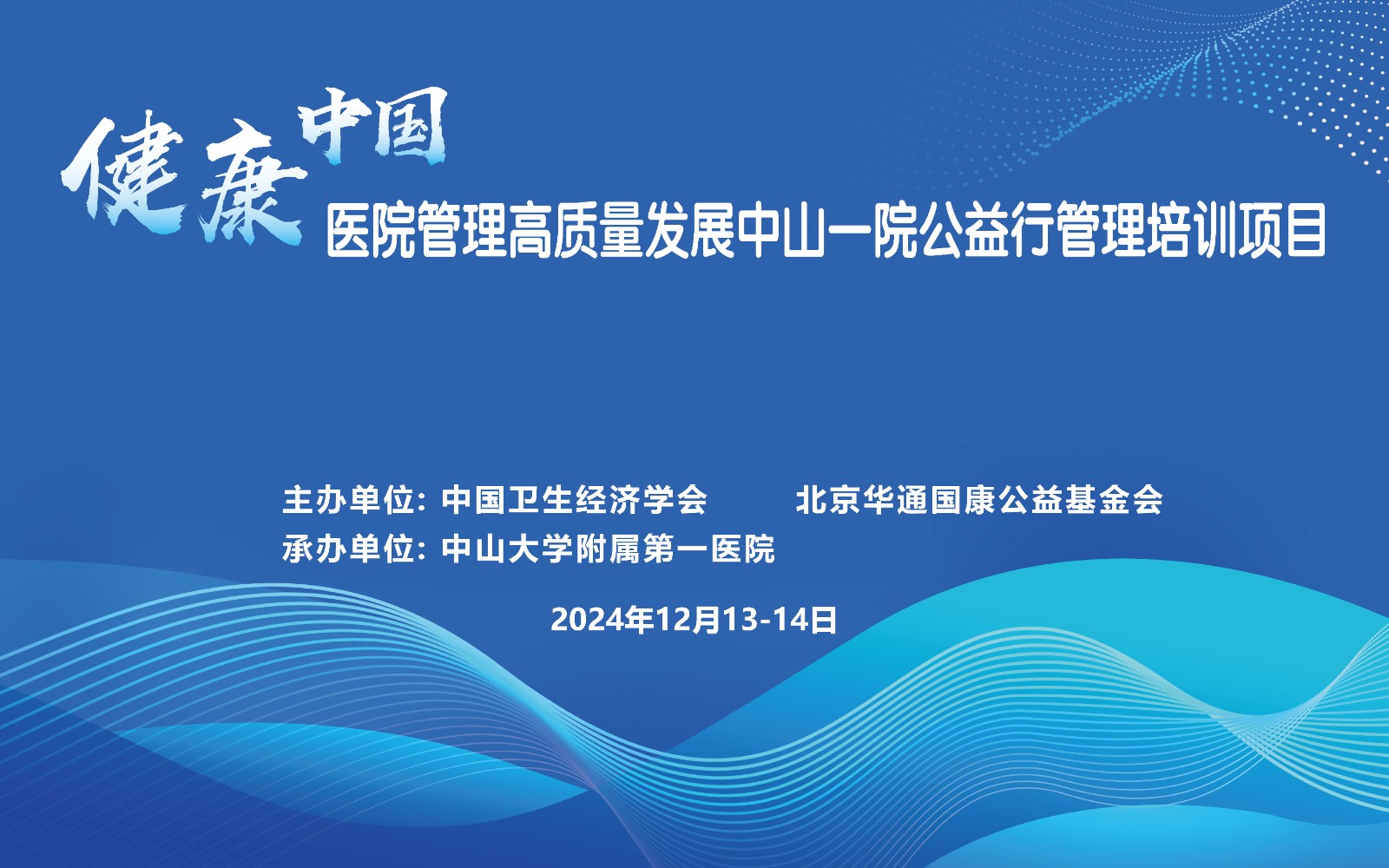 健康中国

医院管理高质量发展中山一院公益行管理培训项目

主办单位: 中国卫生经济学会 北京华通国康公益基金会
承办单位: 中山大学附属第一医院

2024年12月13-14日